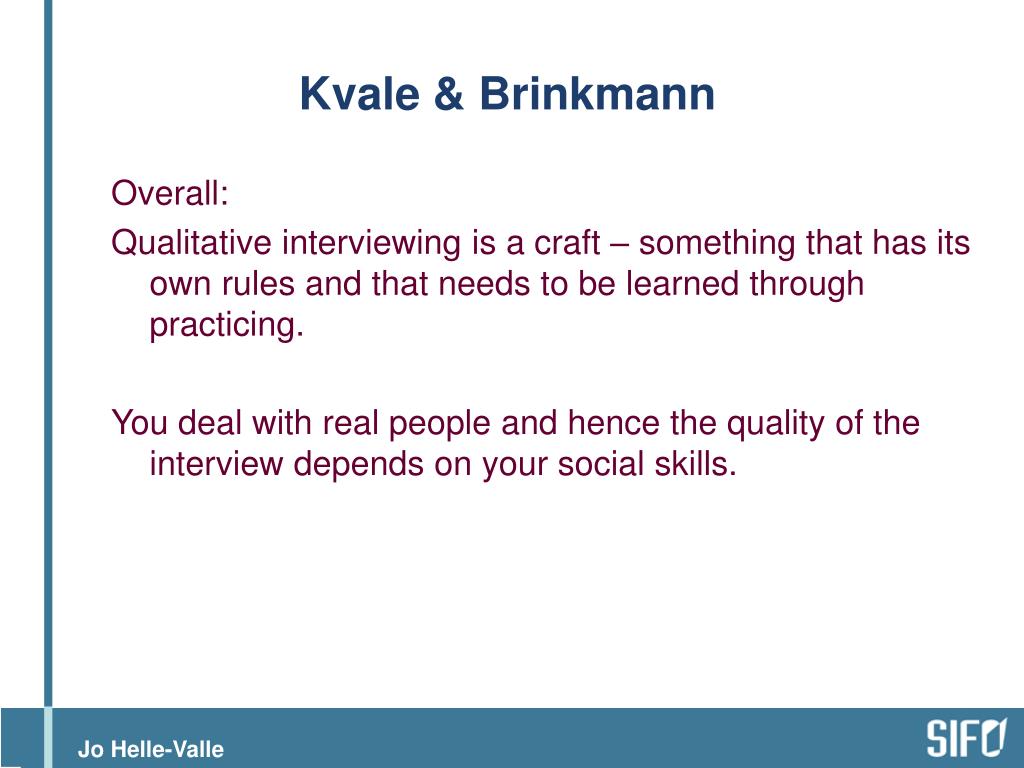 Kvale & Brinkmann

Overall:

Qualitative interviewing is a craft – something that has its own rules and that needs to be learned through practicing.

You deal with real people and hence the quality of the interview depends on your social skills.

Jo Helle-Valle

SIFO